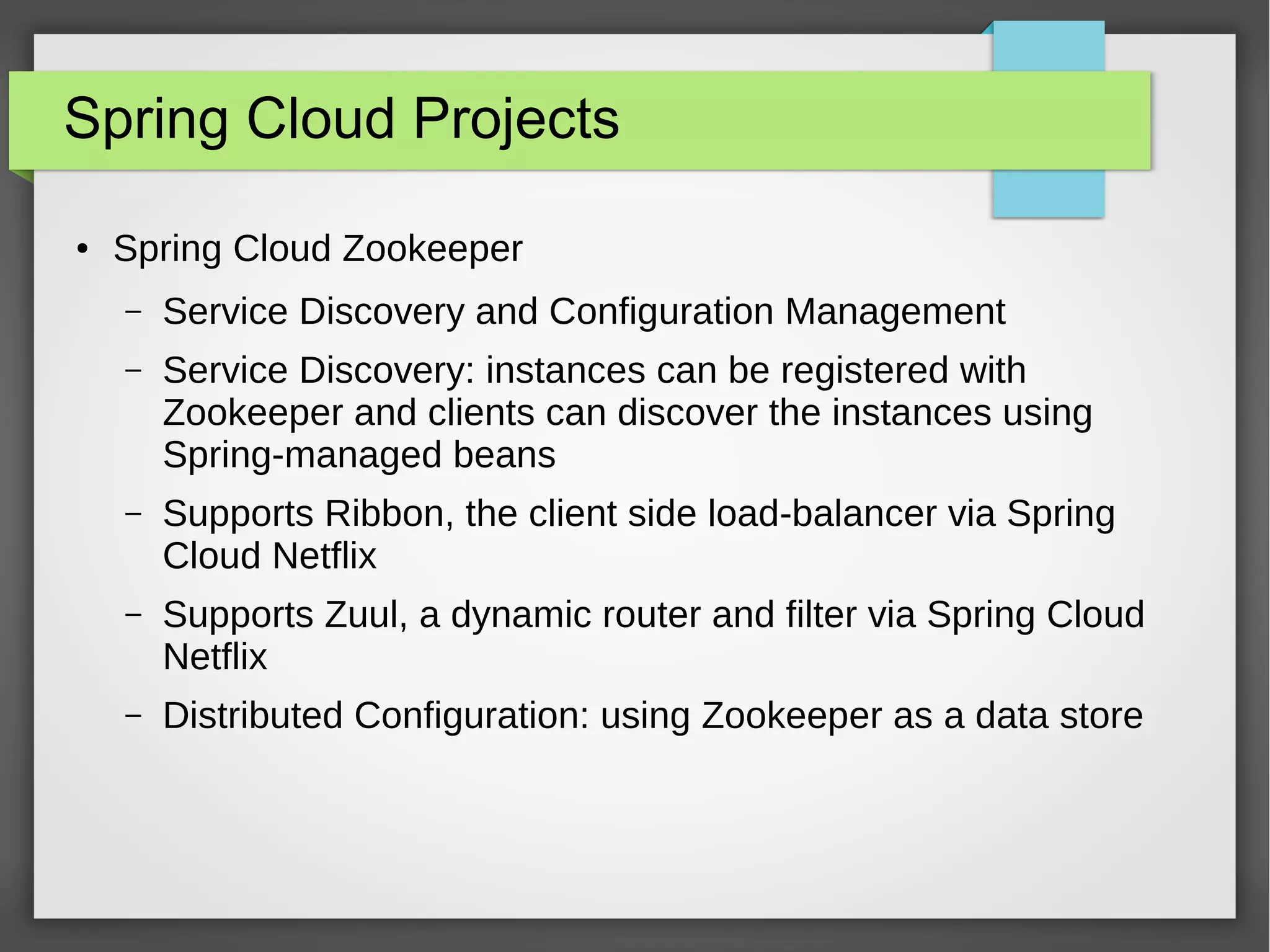 Spring Cloud Projects

• Spring Cloud Zookeeper

– Service Discovery and Configuration Management

– Service Discovery: instances can be registered with Zookeeper and clients can discover the instances using Spring-managed beans

– Supports Ribbon, the client side load-balancer via Spring Cloud Netflix

– Supports Zuul, a dynamic router and filter via Spring Cloud Netflix

– Distributed Configuration: using Zookeeper as a data store